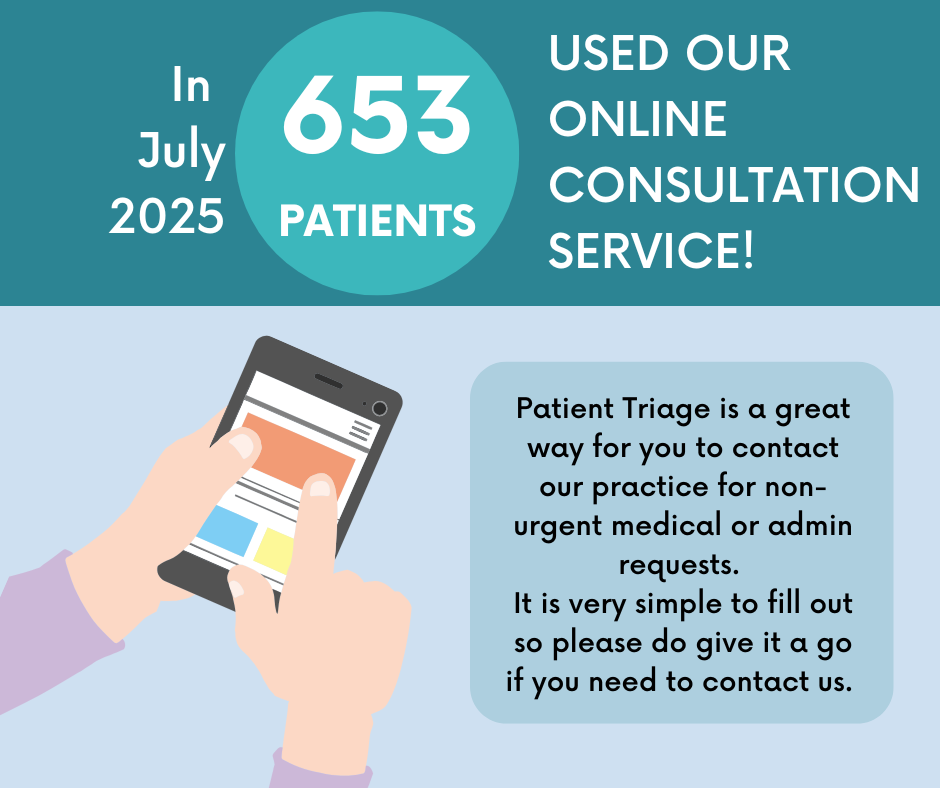 In July 2025

653 PATIENTS

USED OUR ONLINE CONSULTATION SERVICE!

Patient Triage is a great way for you to contact our practice for non-urgent medical or admin requests.
It is very simple to fill out so please do give it a go if you need to contact us.